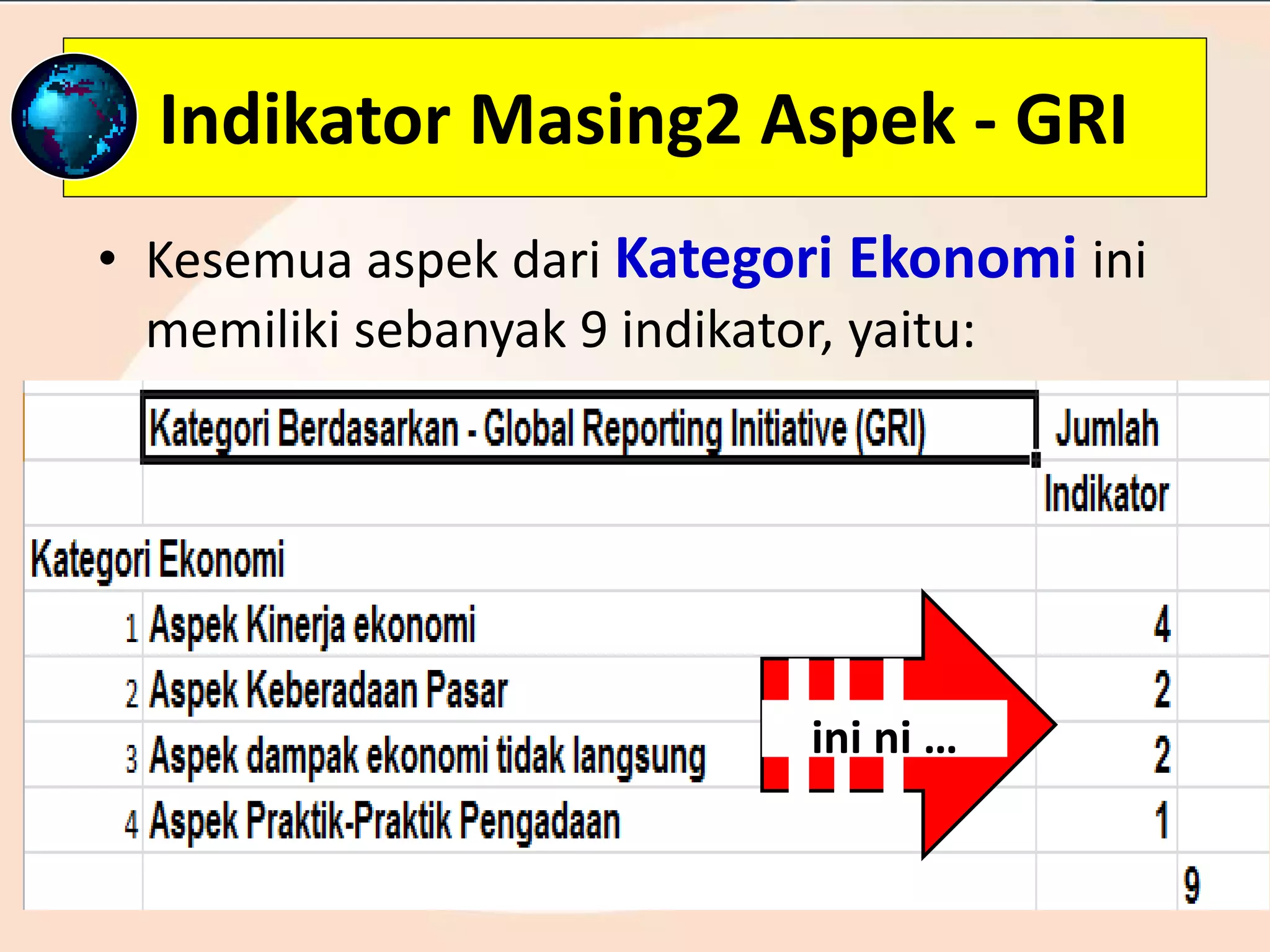 Indikator Masing2 Aspek - GRI

• Kesemua aspek dari Kategori Ekonomi ini memiliki sebanyak 9 indikator, yaitu:

| | Kategori Berdasarkan - Global Reporting Initiative (GRI) | Jumlah Indikator | |
|---|---|---|---|
| Kategori Ekonomi | | | |
| 1 | Aspek Kinerja ekonomi | 4 | |
| 2 | Aspek Keberadaan Pasar | 2 | |
| 3 | Aspek dampak ekonomi tidak langsung | 2 | |
| 4 | Aspek Praktik-Praktik Pengadaan | 1 | |
| | | | 9 |

ini ni ...